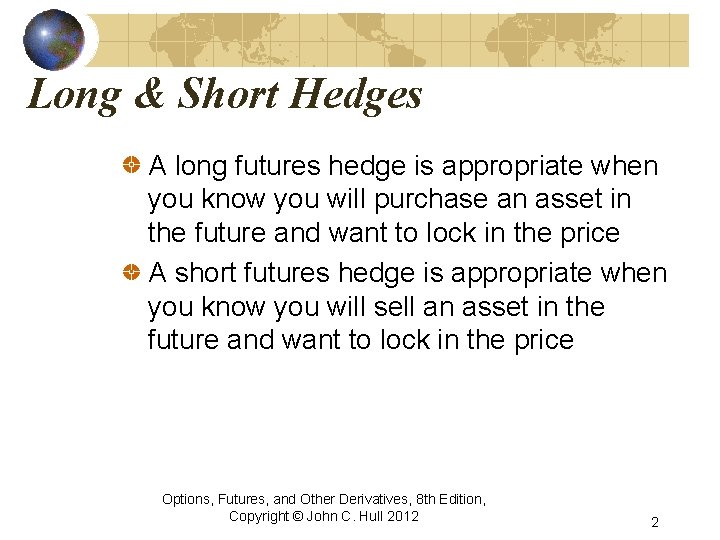 Long & Short Hedges

A long futures hedge is appropriate when you know you will purchase an asset in the future and want to lock in the price

A short futures hedge is appropriate when you know you will sell an asset in the future and want to lock in the price

Options, Futures, and Other Derivatives, 8th Edition, Copyright © John C. Hull 2012

2